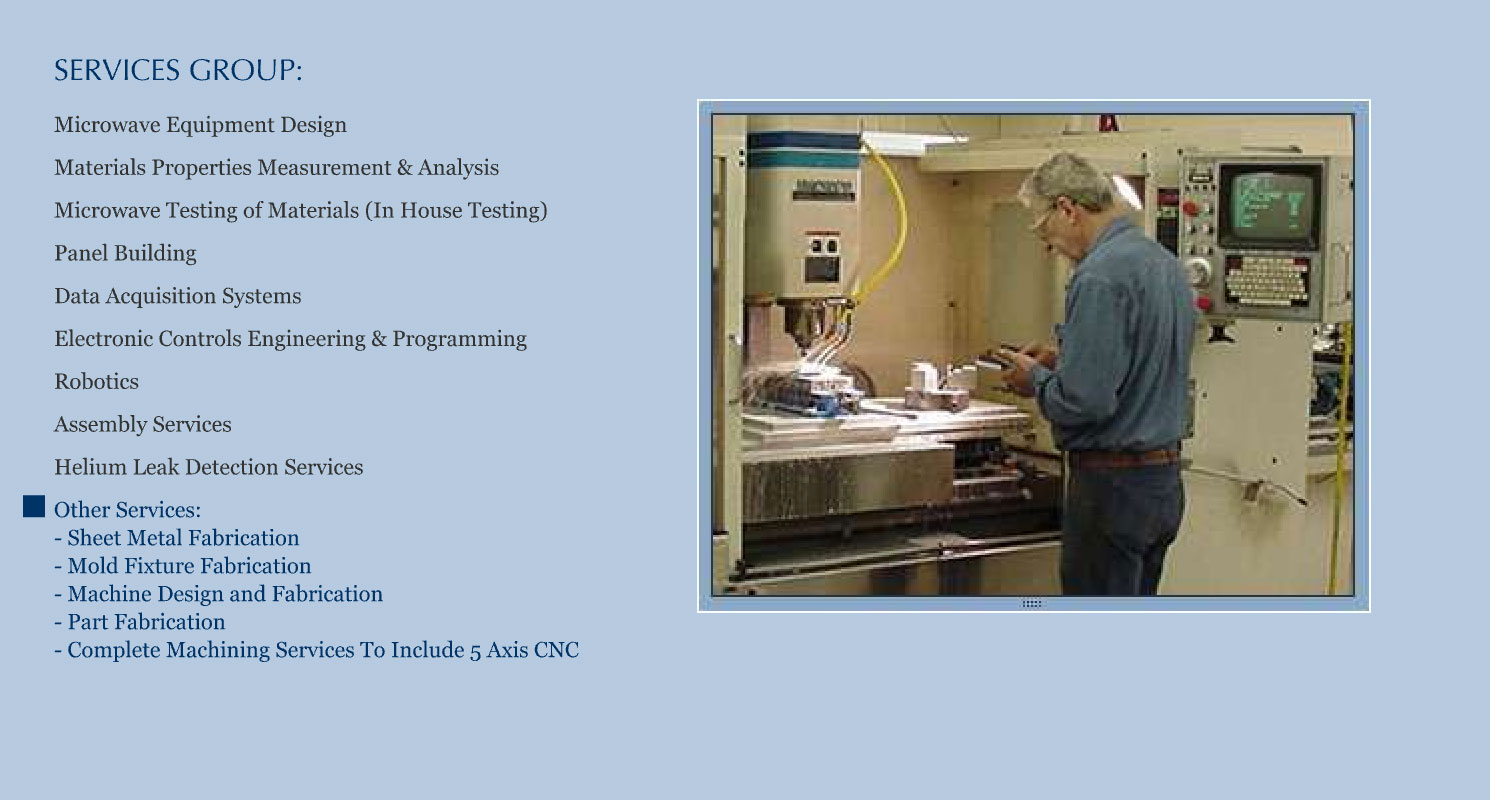 SERVICES GROUP:

Microwave Equipment Design

Materials Properties Measurement & Analysis

Microwave Testing of Materials (In House Testing)

Panel Building

Data Acquisition Systems

Electronic Controls Engineering & Programming

Robotics

Assembly Services

Helium Leak Detection Services

Other Services:
- Sheet Metal Fabrication
- Mold Fixture Fabrication
- Machine Design and Fabrication
- Part Fabrication
- Complete Machining Services To Include 5 Axis CNC